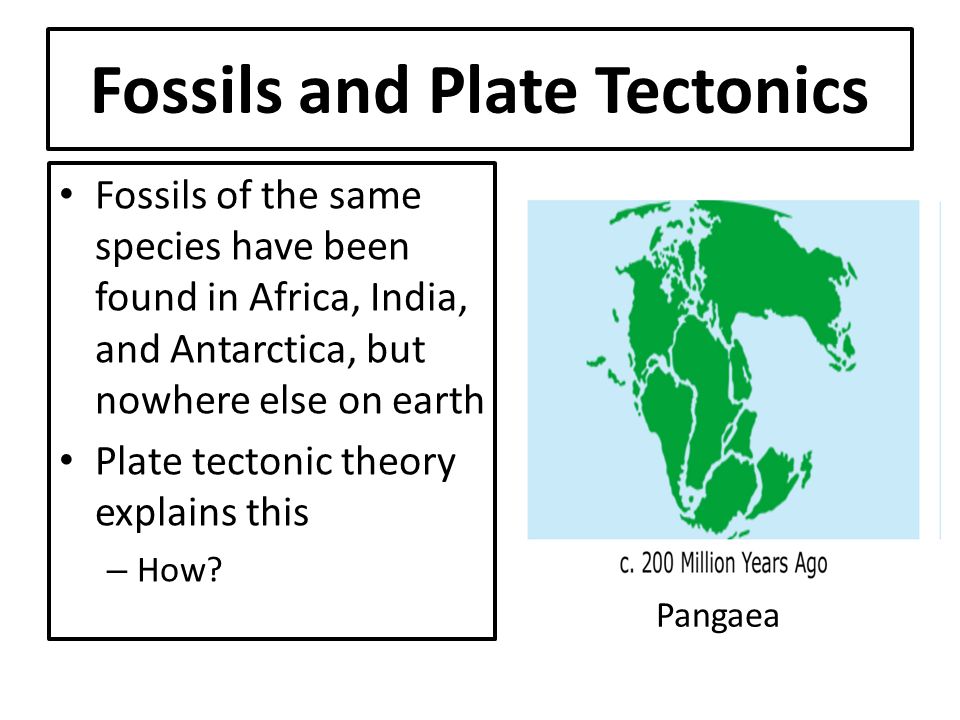 Fossils and Plate Tectonics

• Fossils of the same species have been found in Africa, India, and Antarctica, but nowhere else on earth
• Plate tectonic theory explains this
– How?

c. 200 Million Years Ago

Pangaea